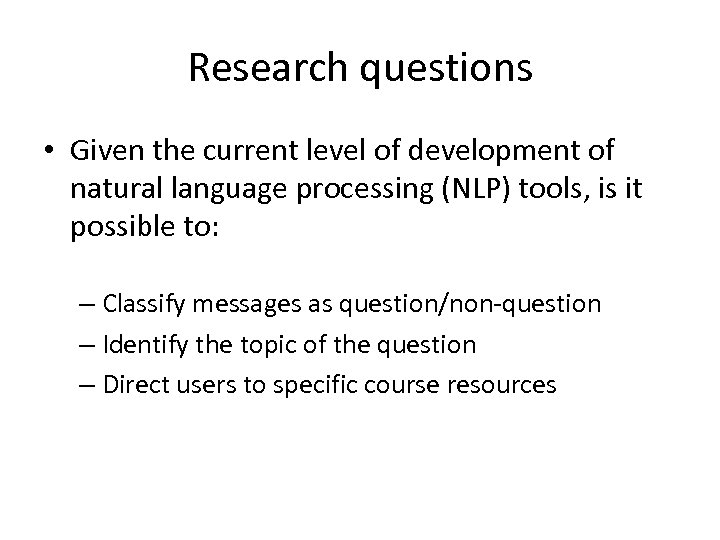 Research questions

• Given the current level of development of natural language processing (NLP) tools, is it possible to:

– Classify messages as question/non-question
– Identify the topic of the question
– Direct users to specific course resources